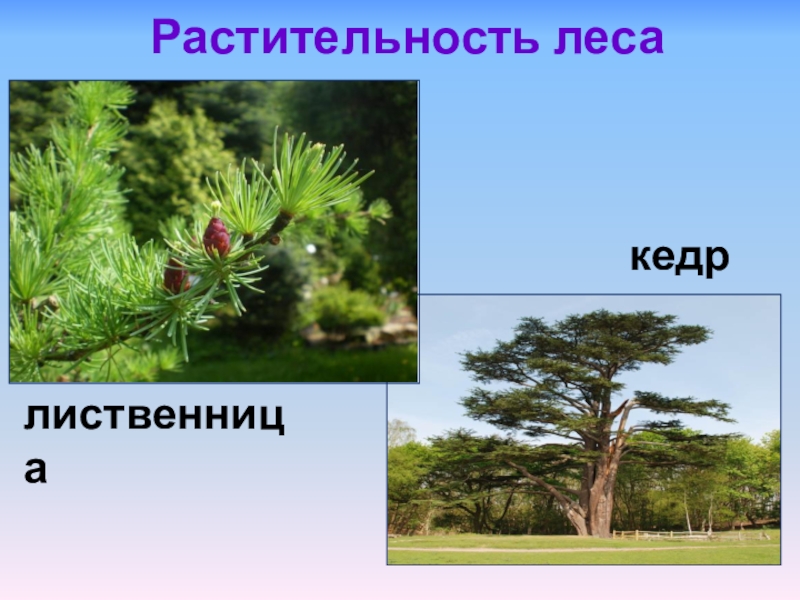 Растительность леса

кедр

лиственница